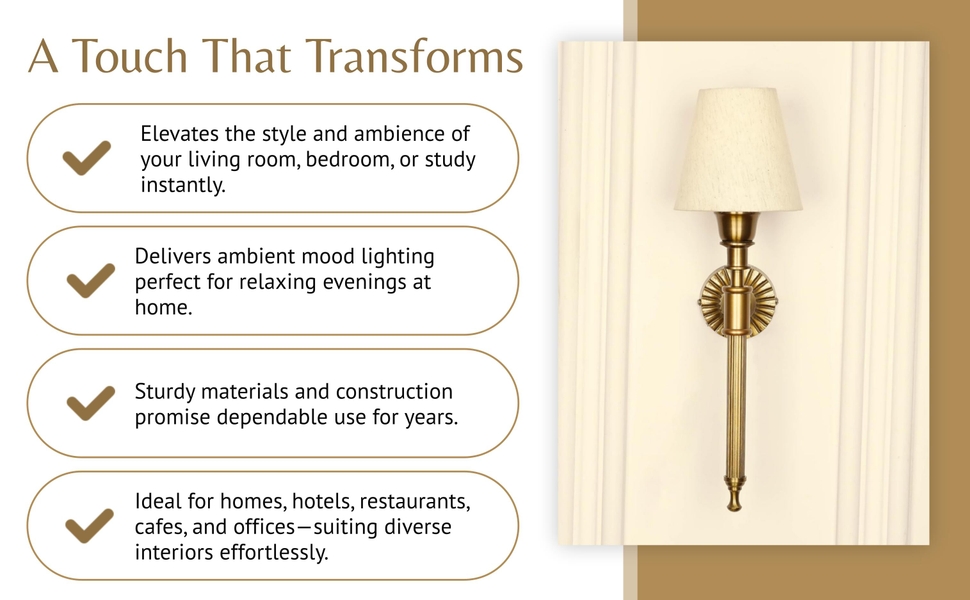 A Touch That Transforms

Elevates the style and ambience of your living room, bedroom, or study instantly.

Delivers ambient mood lighting perfect for relaxing evenings at home.

Sturdy materials and construction promise dependable use for years.

Ideal for homes, hotels, restaurants, cafes, and offices—suiting diverse interiors effortlessly.